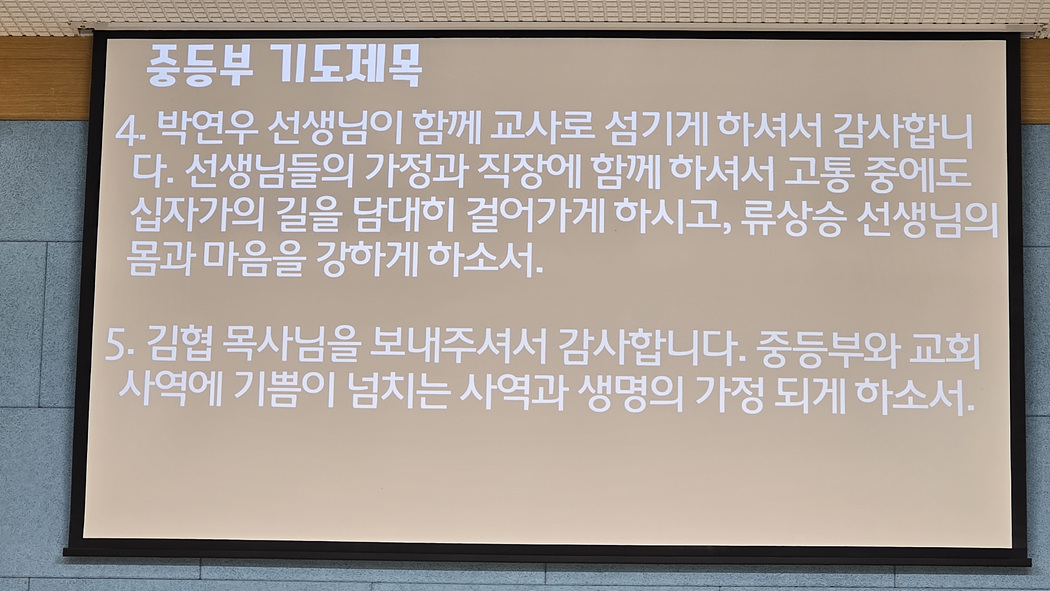 중등부 기도제목

4. 박연우 선생님이 함께 교사로 섬기게 하셔서 감사합니다. 선생님들의 가정과 직장에 함께 하셔서 고통 중에도 십자가의 길을 담대히 걸어가게 하시고, 류상승 선생님의 몸과 마음을 강하게 하소서.

5. 김협 목사님을 보내주셔서 감사합니다. 중등부와 교회 사역에 기쁨이 넘치는 사역과 생명의 가정 되게 하소서.